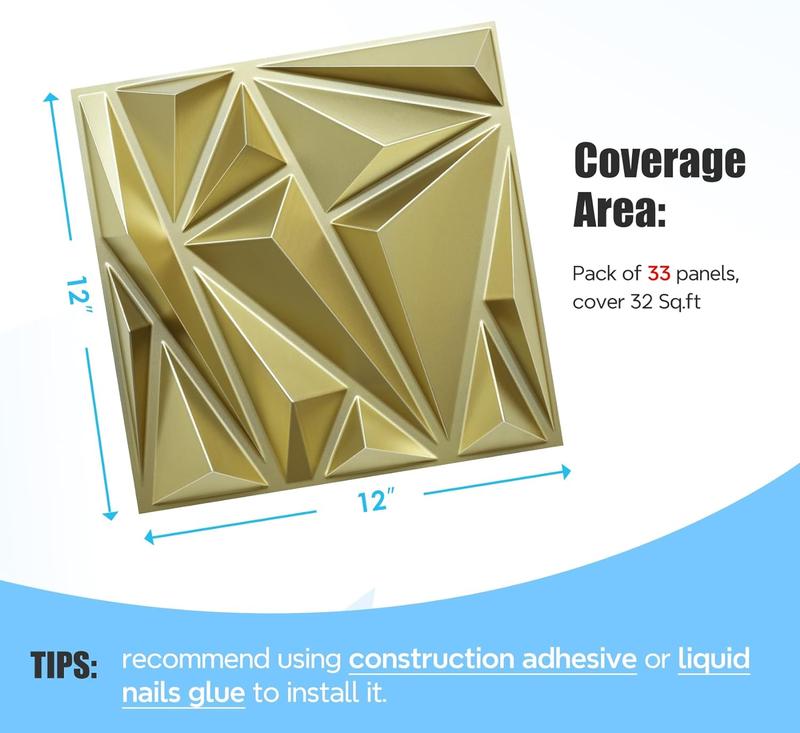 12"

12"

Coverage Area:

Pack of 33 panels, cover 32 Sq.ft

TIPS: recommend using construction adhesive or liquid nails glue to install it.